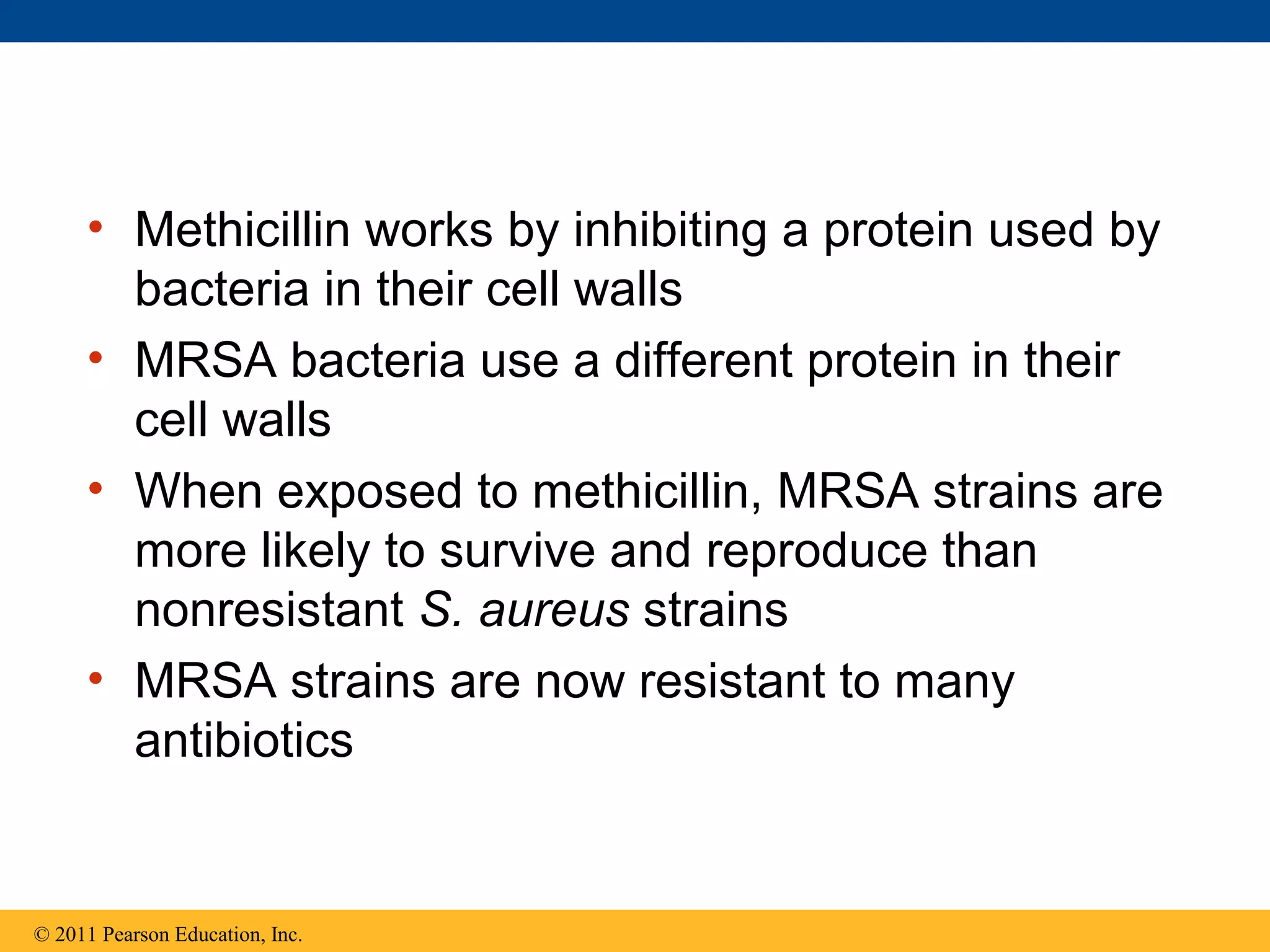 • Methicillin works by inhibiting a protein used by bacteria in their cell walls
• MRSA bacteria use a different protein in their cell walls
• When exposed to methicillin, MRSA strains are more likely to survive and reproduce than nonresistant S. aureus strains
• MRSA strains are now resistant to many antibiotics

© 2011 Pearson Education, Inc.